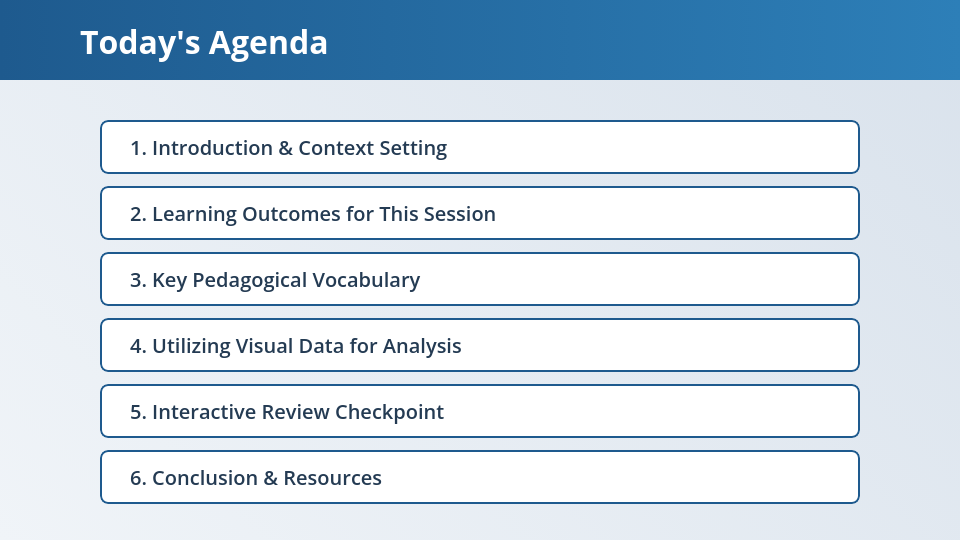 Today's Agenda

1. Introduction & Context Setting

2. Learning Outcomes for This Session

3. Key Pedagogical Vocabulary

4. Utilizing Visual Data for Analysis

5. Interactive Review Checkpoint

6. Conclusion & Resources